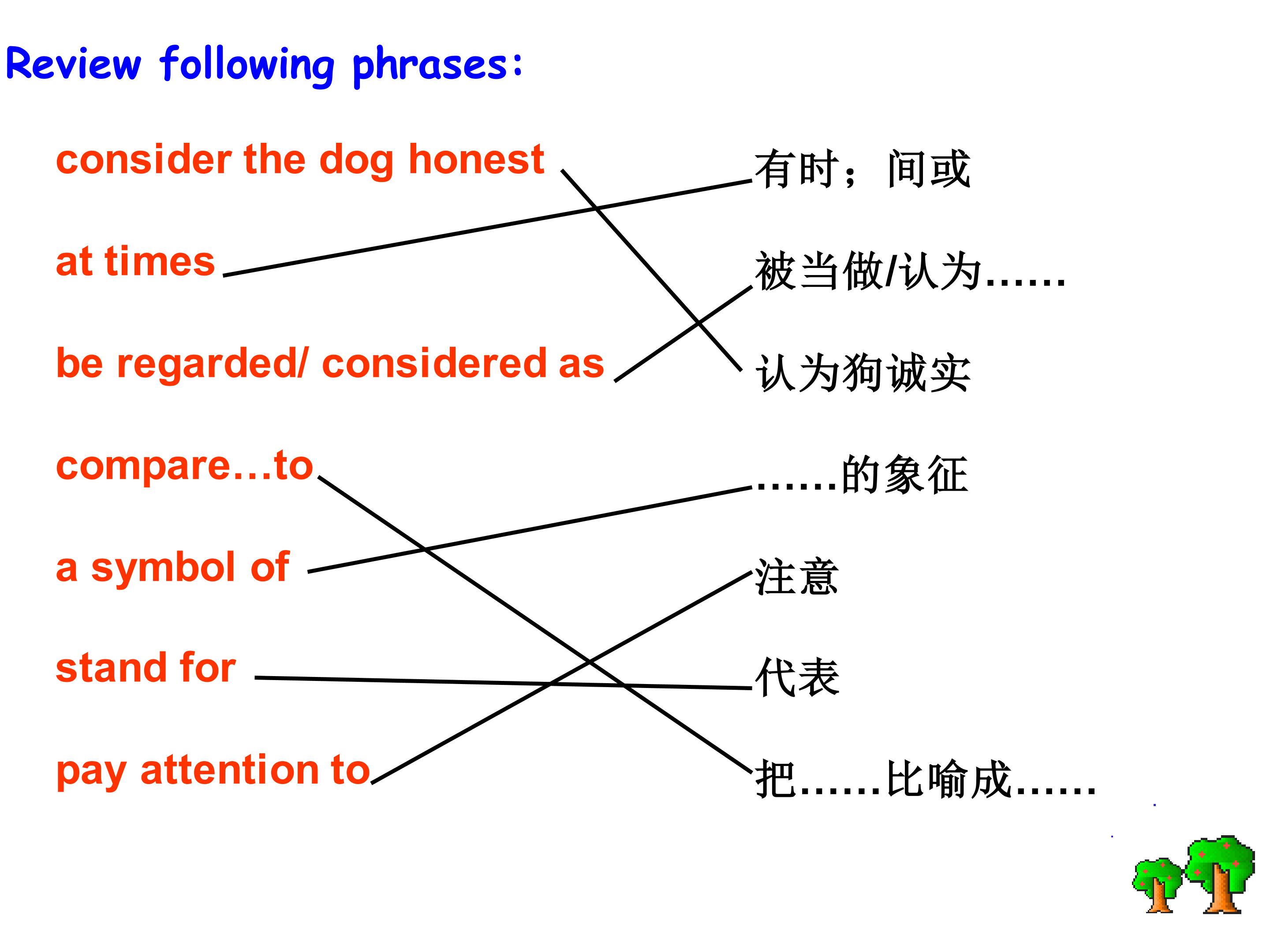 Review following phrases:

consider the dog honest

at times

be regarded/ considered as

compare…to

a symbol of

stand for

pay attention to

有时；间或

被当做/认为……

认为狗诚实

……的象征

注意

代表

把……比喻成……